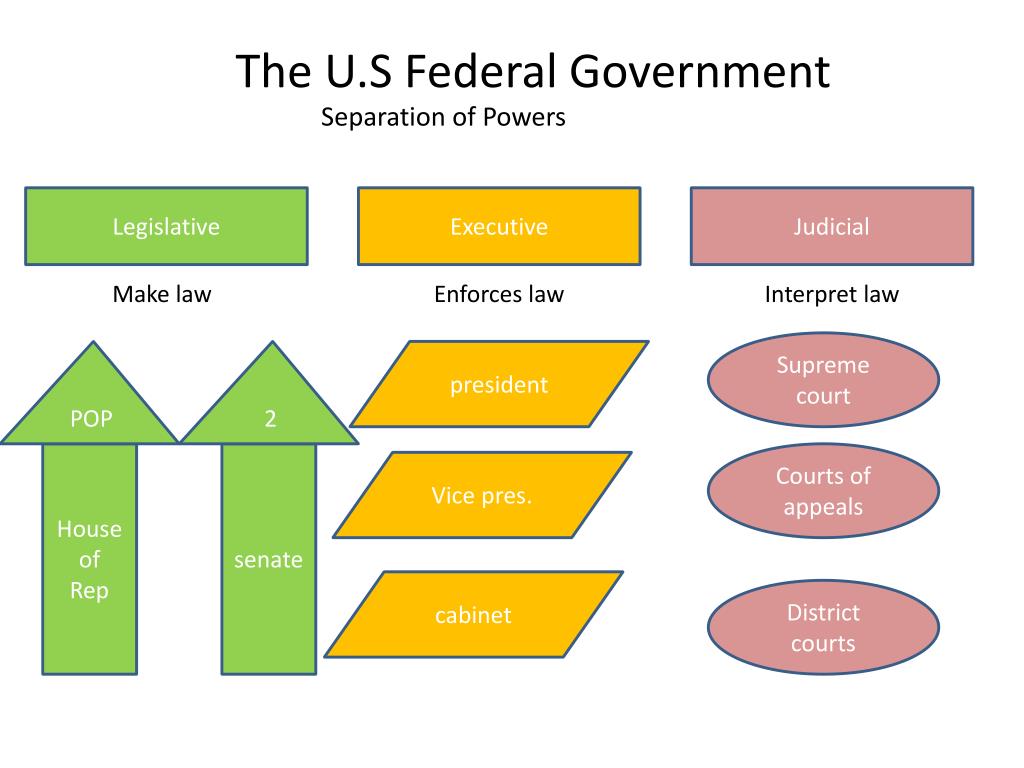 The U.S Federal Government
Separation of Powers

Legislative

Make law

POP

House of Rep

2

senate

Executive

Enforces law

president

Vice pres.

cabinet

Judicial

Interpret law

Supreme court

Courts of appeals

District courts